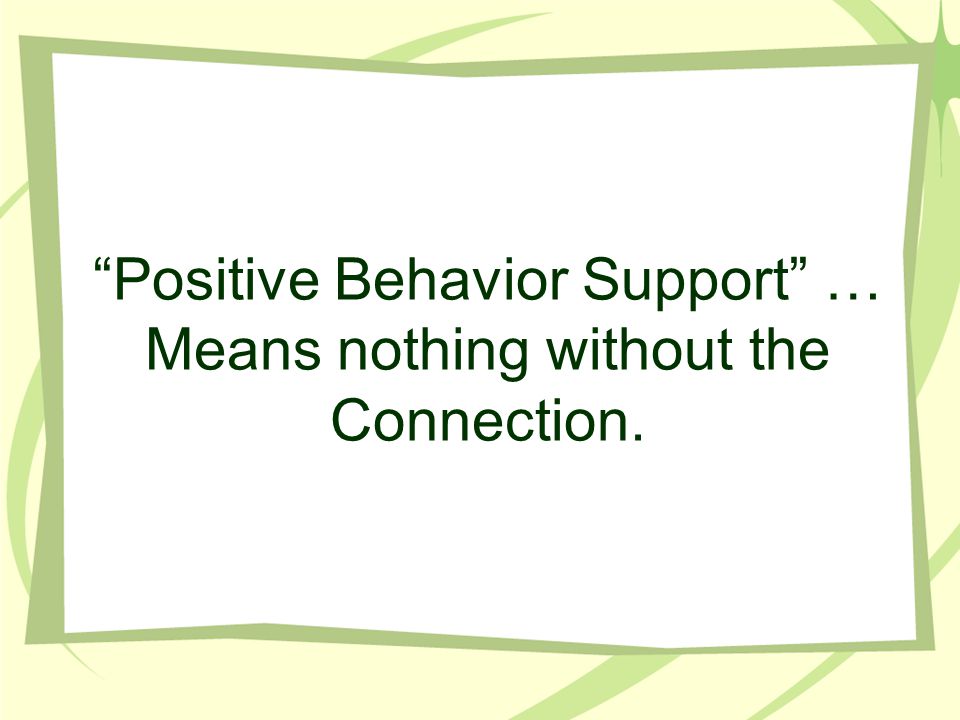 “Positive Behavior Support” … Means nothing without the Connection.